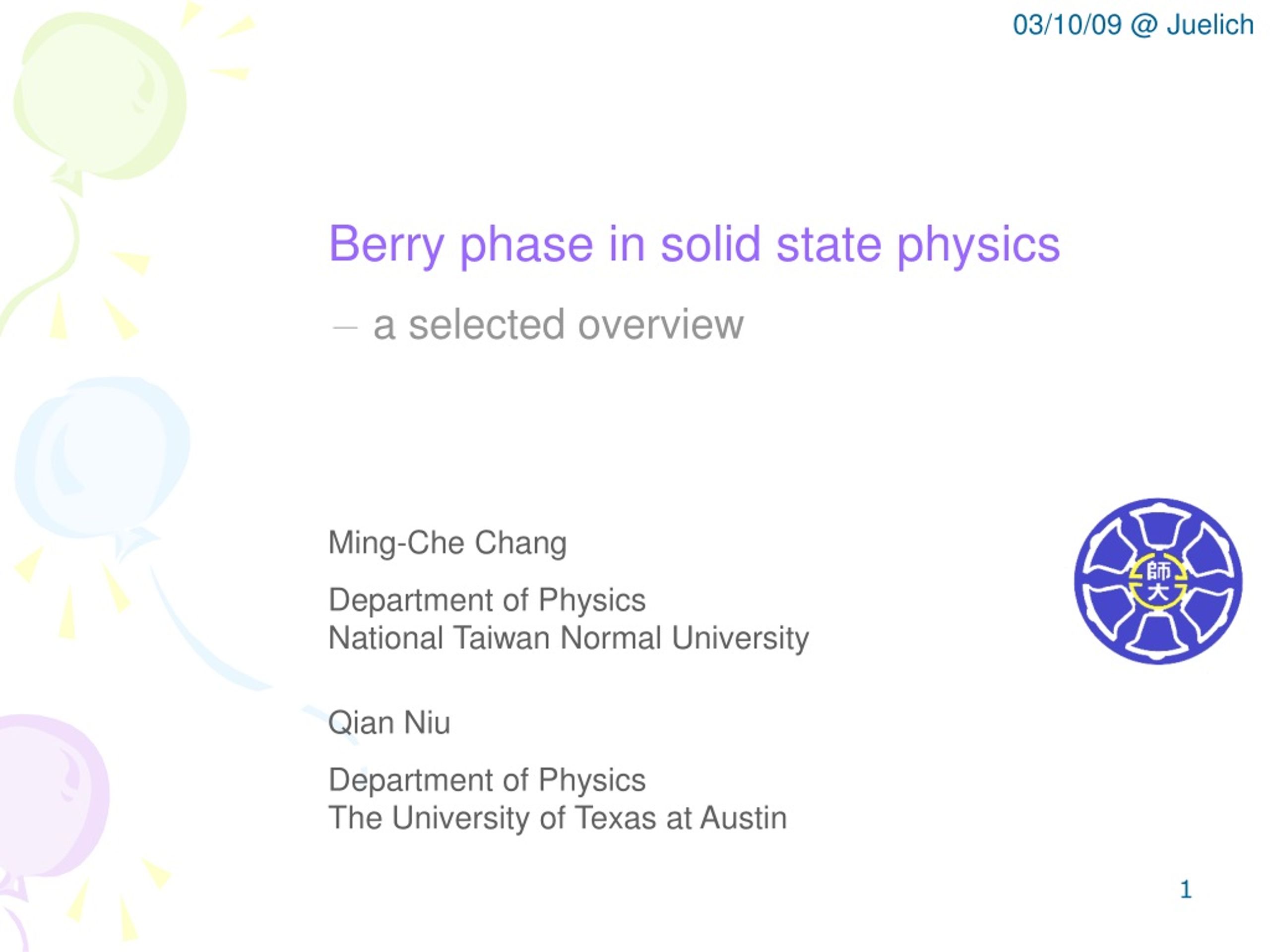 03/10/09 @ Juelich

Berry phase in solid state physics

– a selected overview

Ming-Che Chang

Department of Physics
National Taiwan Normal University

師大

Qian Niu

Department of Physics
The University of Texas at Austin

1